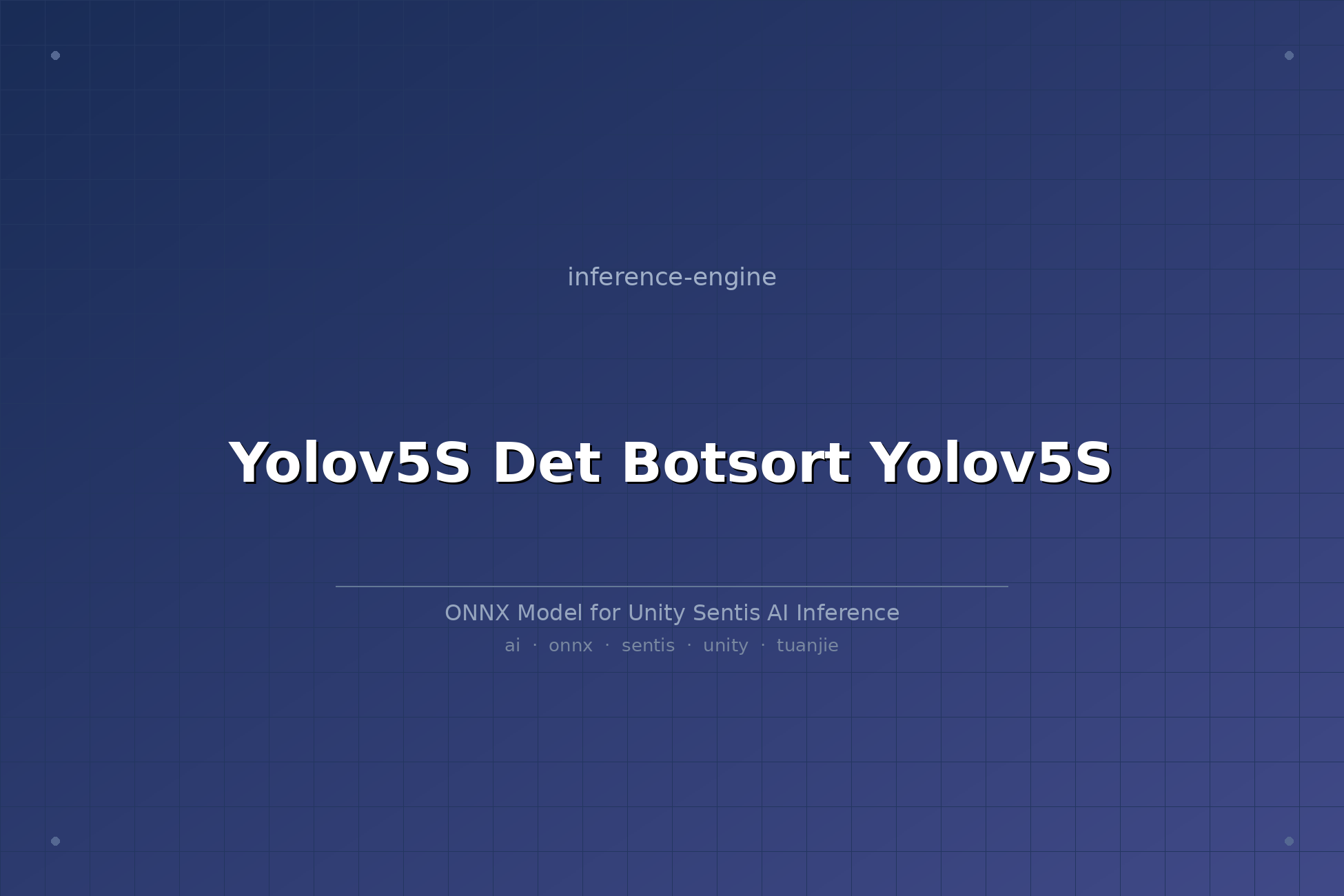 inference-engine

Yolov5S Det Botsort Yolov5S

ONNX Model for Unity Sentis AI Inference

ai · onnx · sentis · unity · tuanjie